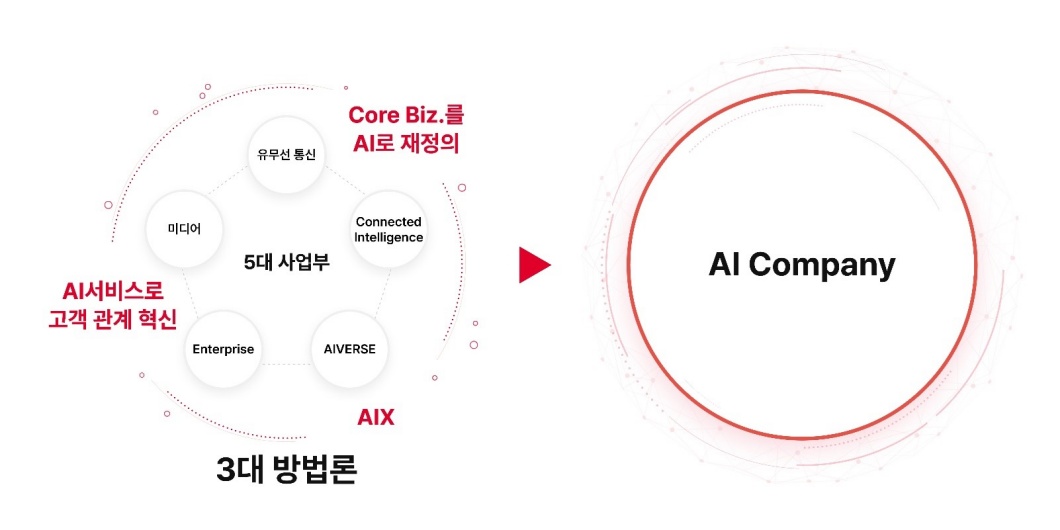 Core Biz.를
AI로 재정의

유무선 통신

미디어

Connected Intelligence

5대 사업부

AI서비스로
고객 관계 혁신

Enterprise

AIVERSE

AIX

3대 방법론

AI Company